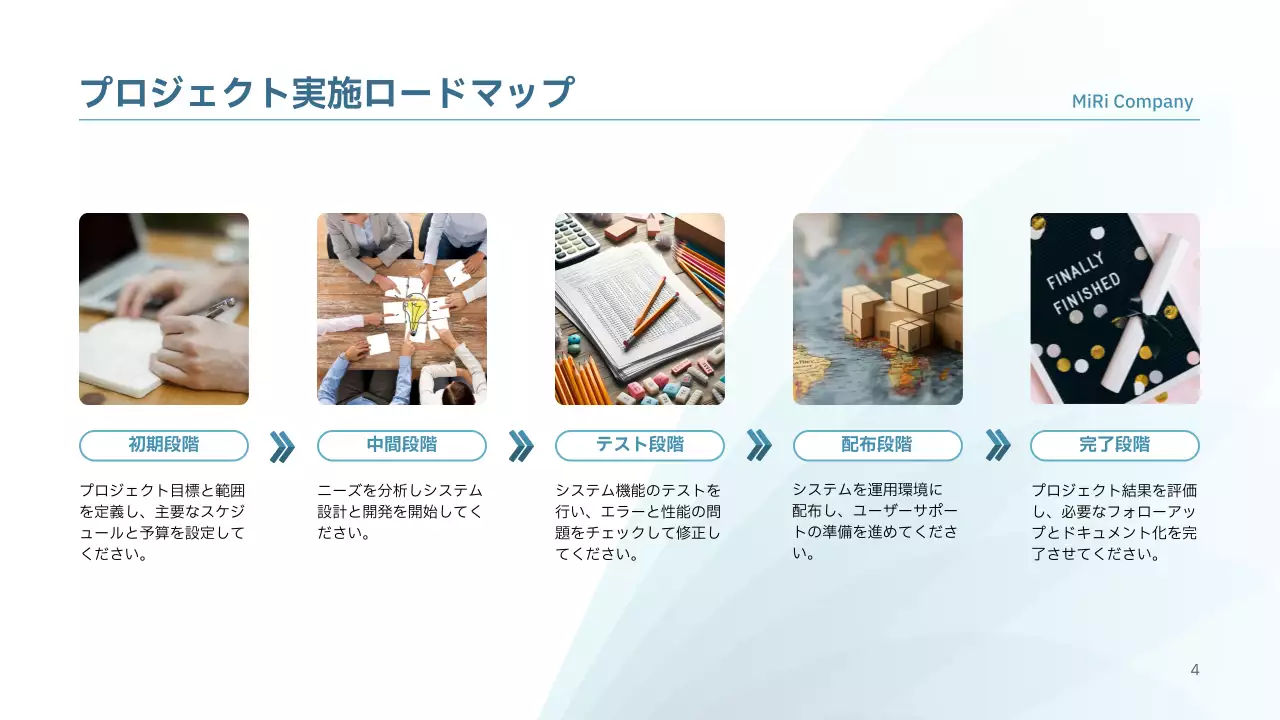 プロジェクト実施ロードマップ

MiRi Company

FINALLY FINISHED

初期段階

プロジェクト目標と範囲を定義し、主要なスケジュールと予算を設定してください。

中間段階

ニーズを分析しシステム設計と開発を開始してください。

テスト段階

システム機能のテストを行い、エラーと性能の問題をチェックして修正してください。

配布段階

システムを運用環境に配布し、ユーザーサポートの準備を進めてください。

完了段階

プロジェクト結果を評価し、必要なフォローアップとドキュメント化を完了させてください。

4